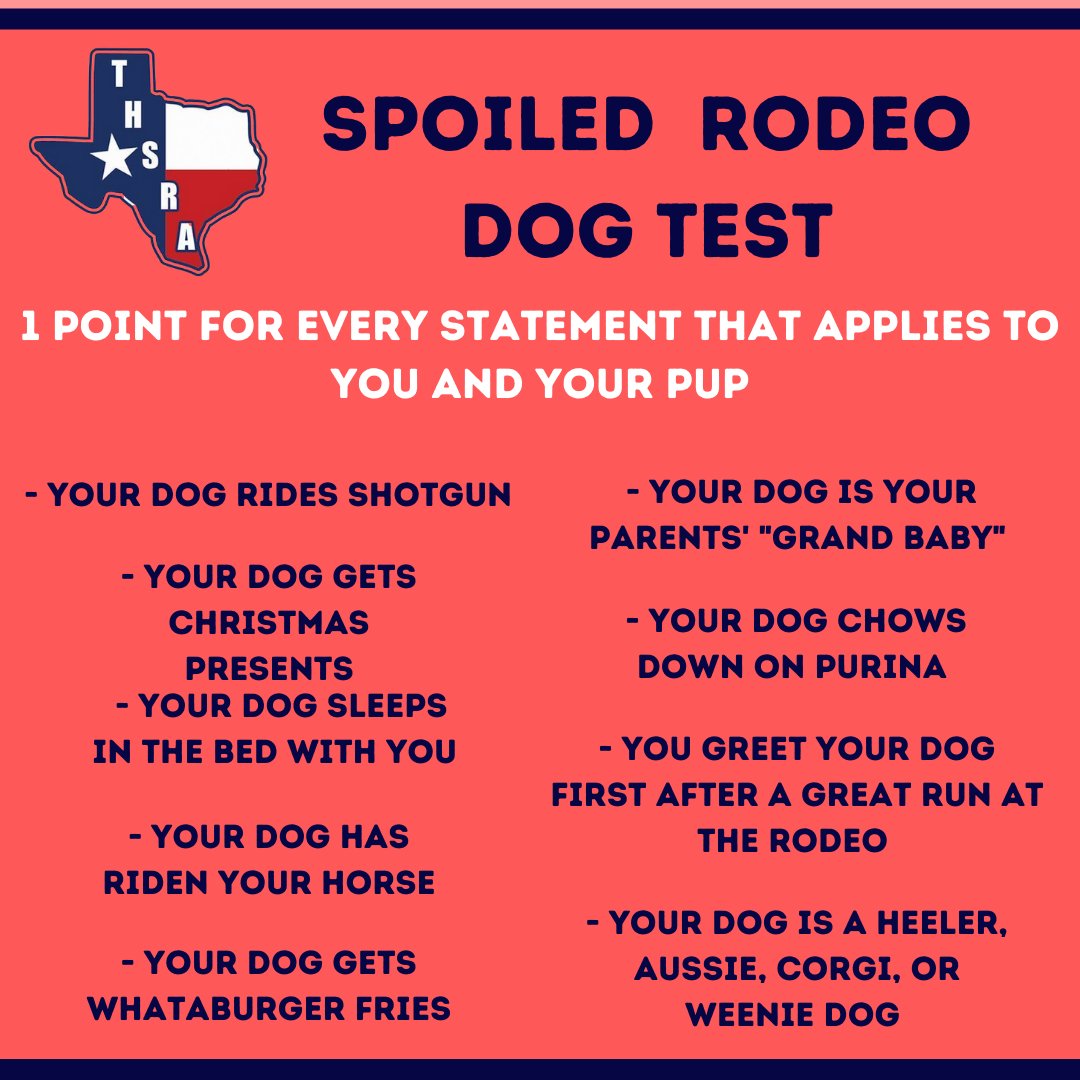 T
H
S
R
A

SPOILED RODEO DOG TEST

1 POINT FOR EVERY STATEMENT THAT APPLIES TO YOU AND YOUR PUP

- YOUR DOG RIDES SHOTGUN

- YOUR DOG GETS CHRISTMAS PRESENTS

- YOUR DOG SLEEPS IN THE BED WITH YOU

- YOUR DOG HAS RIDEN YOUR HORSE

- YOUR DOG GETS WHATABURGER FRIES

- YOUR DOG IS YOUR PARENTS' "GRAND BABY"

- YOUR DOG CHOWS DOWN ON PURINA

- YOU GREET YOUR DOG FIRST AFTER A GREAT RUN AT THE RODEO

- YOUR DOG IS A HEELER, AUSSIE, CORGI, OR WEENIE DOG